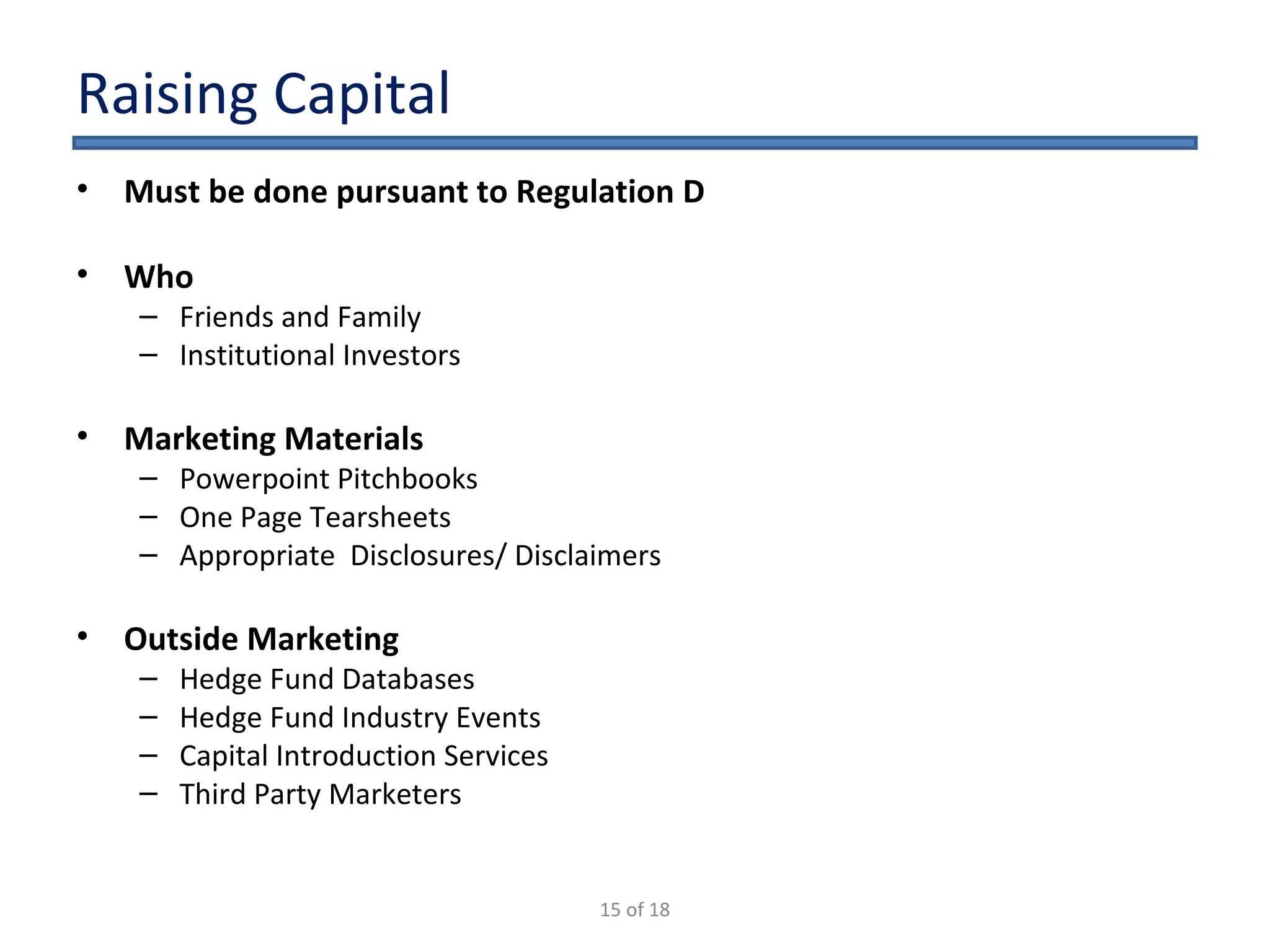 Raising Capital

• Must be done pursuant to Regulation D

• Who
  – Friends and Family
  – Institutional Investors

• Marketing Materials
  – Powerpoint Pitchbooks
  – One Page Tearsheets
  – Appropriate  Disclosures/ Disclaimers

• Outside Marketing
  – Hedge Fund Databases
  – Hedge Fund Industry Events
  – Capital Introduction Services
  – Third Party Marketers

15 of 18